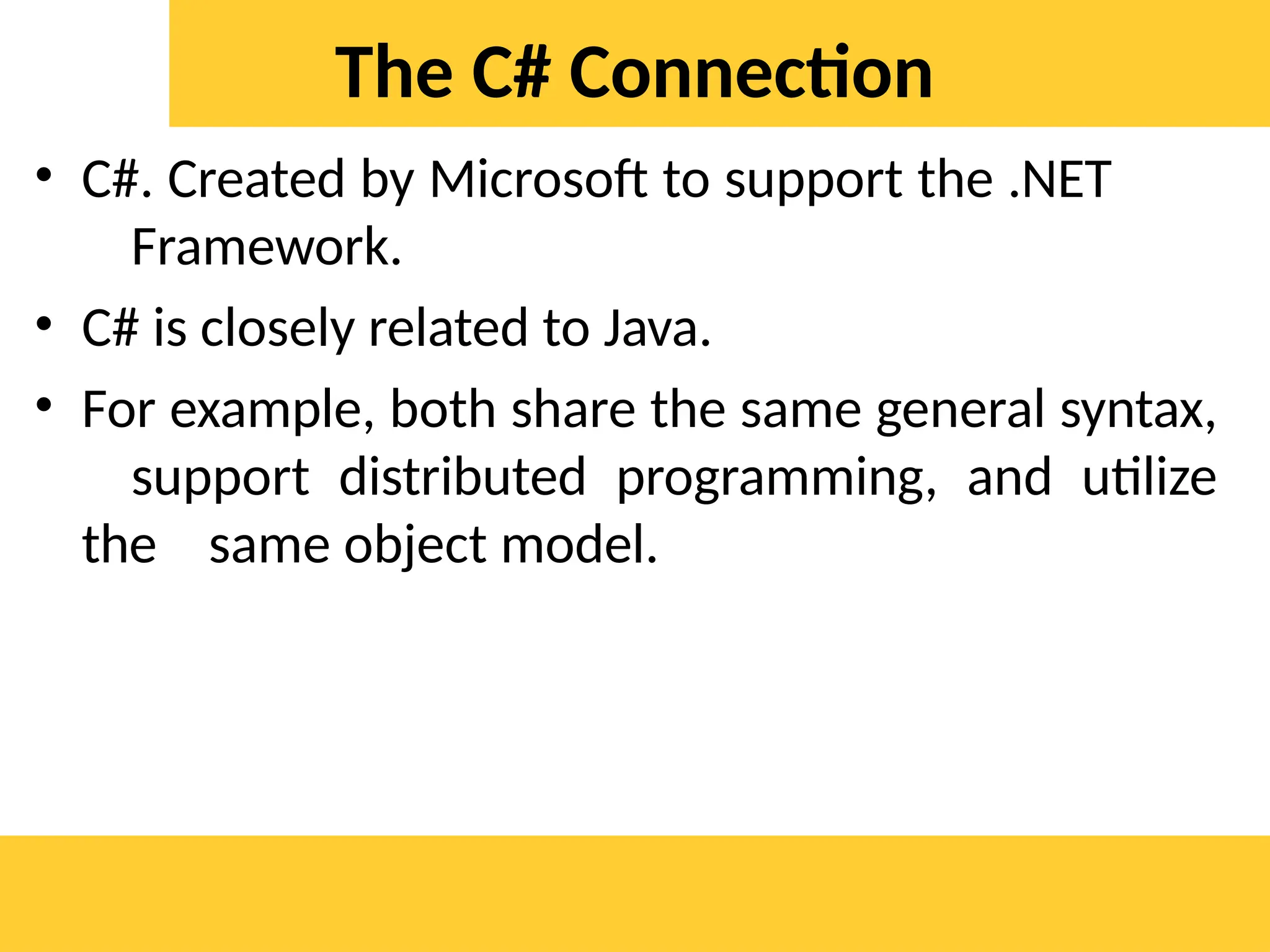 The C# Connection

• C#. Created by Microsoft to support the .NET Framework.

• C# is closely related to Java.

• For example, both share the same general syntax, support distributed programming, and utilize the same object model.